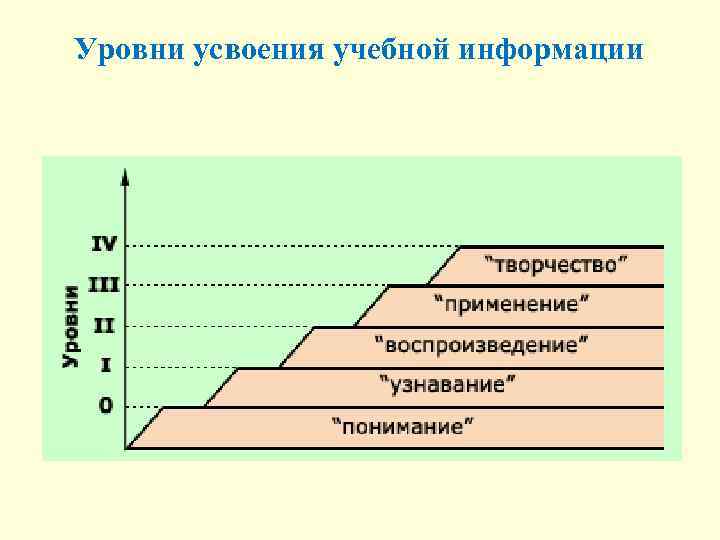 Уровни усвоения учебной информации

Уровни

IV
III
II
I
0

"творчество"
"применение"
"воспроизведение"
"узнавание"
"понимание"